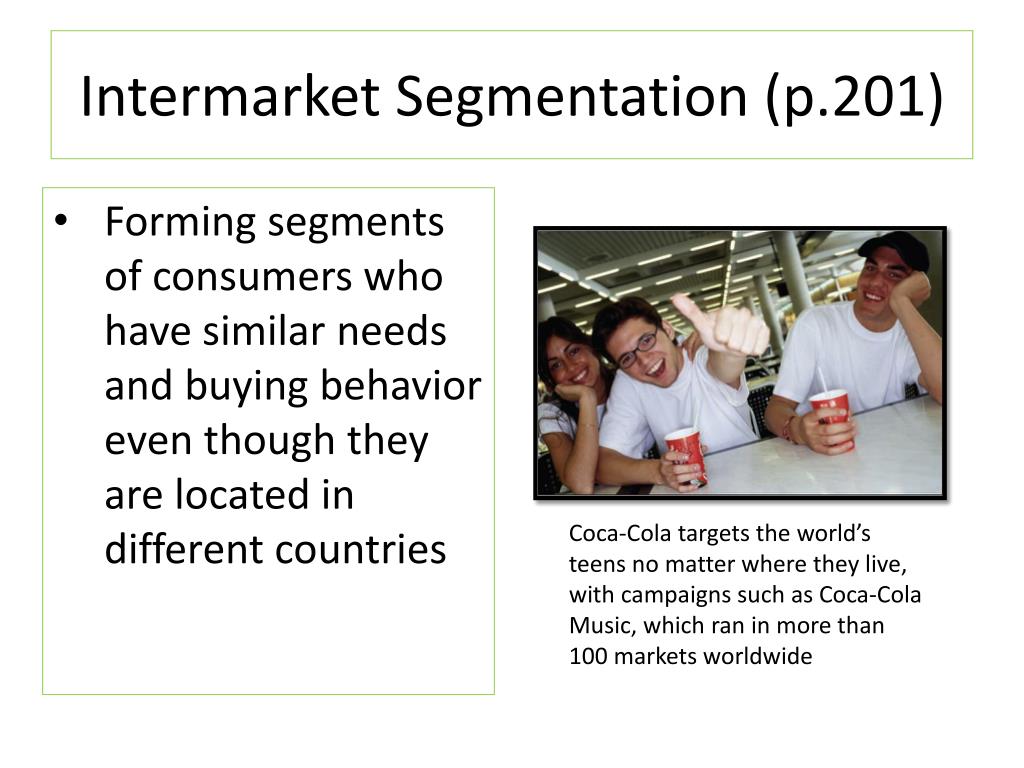 Intermarket Segmentation (p.201)

• Forming segments of consumers who have similar needs and buying behavior even though they are located in different countries

Coca-Cola targets the world's teens no matter where they live, with campaigns such as Coca-Cola Music, which ran in more than 100 markets worldwide